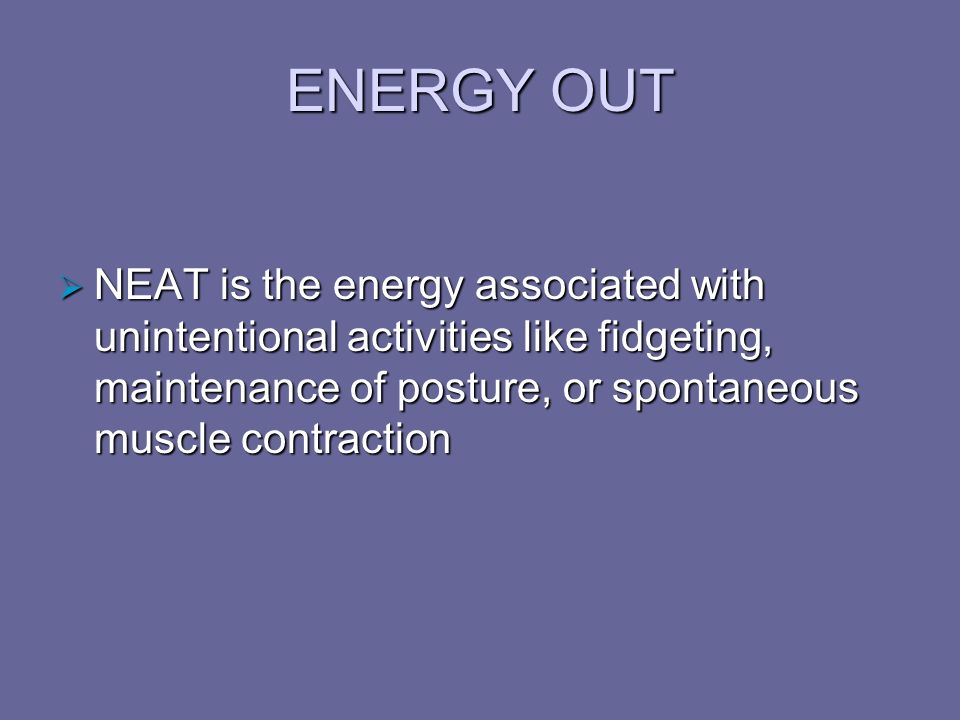 ENERGY OUT

NEAT is the energy associated with unintentional activities like fidgeting, maintenance of posture, or spontaneous muscle contraction